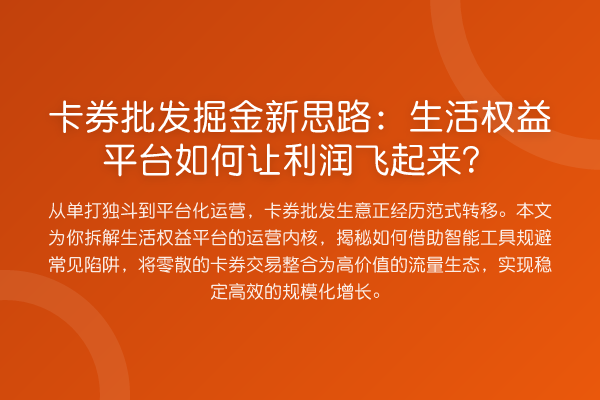 卡券批发掘金新思路：生活权益平台如何让利润飞起来？

从单打独斗到平台化运营，卡券批发生意正经历范式转移。本文为你拆解生活权益平台的运营内核，揭秘如何借助智能工具规避常见陷阱，将零散的卡券交易整合为高价值的流量生态，实现稳定高效的规模化增长。